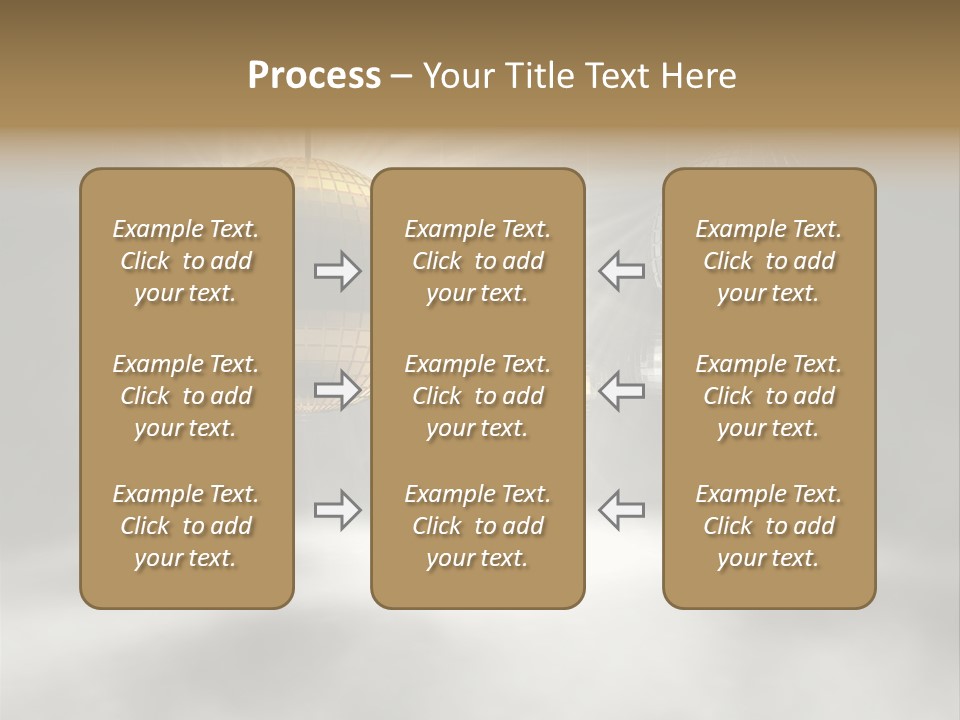 Process – Your Title Text Here

Example Text. Click to add your text.

Example Text. Click to add your text.

Example Text. Click to add your text.

Example Text. Click to add your text.

Example Text. Click to add your text.

Example Text. Click to add your text.

Example Text. Click to add your text.

Example Text. Click to add your text.

Example Text. Click to add your text.